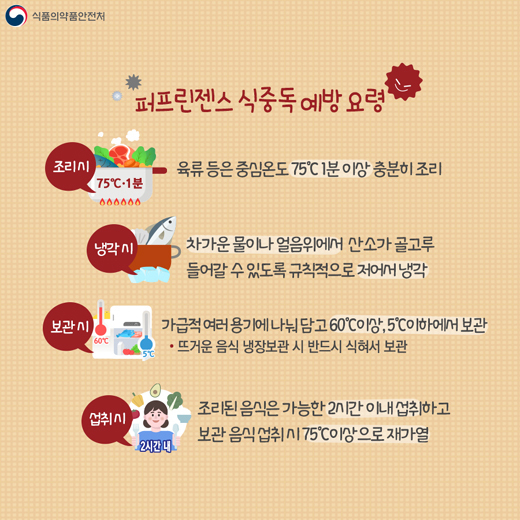 식품의약품안전처

퍼프린젠스 식중독 예방 요령

조리 시

75℃·1분

육류 등은 중심온도 75℃ 1분 이상 충분히 조리

냉각 시

차가운 물이나 얼음위에서 산소가 골고루 들어갈 수 있도록 규칙적으로 저어서 냉각

보관 시

60℃

5℃

가급적 여러 용기에 나눠 담고 60℃이상, 5℃이하에서 보관

• 뜨거운 음식 냉장보관 시 반드시 식혀서 보관

섭취 시

2시간 내

조리된 음식은 가능한 2시간 이내 섭취하고 보관 음식 섭취 시 75℃이상으로 재가열